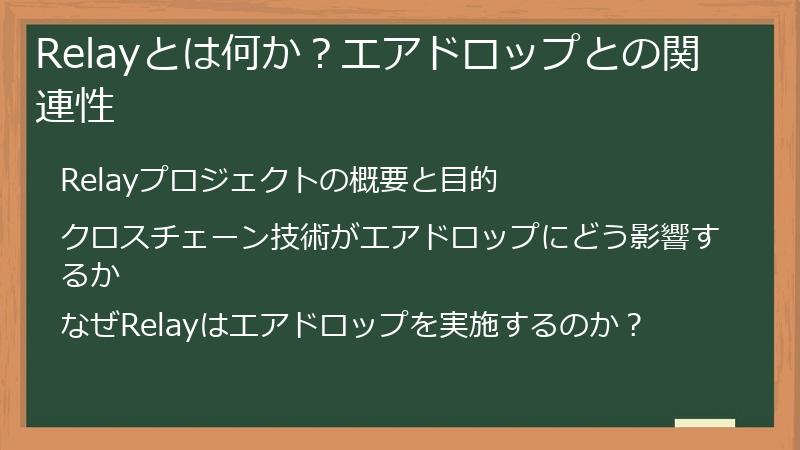 Relayとは何か？エアドロップとの関連性

Relayプロジェクトの概要と目的

クロスチェーン技術がエアドロップにどう影響するか

なぜRelayはエアドロップを実施するのか？